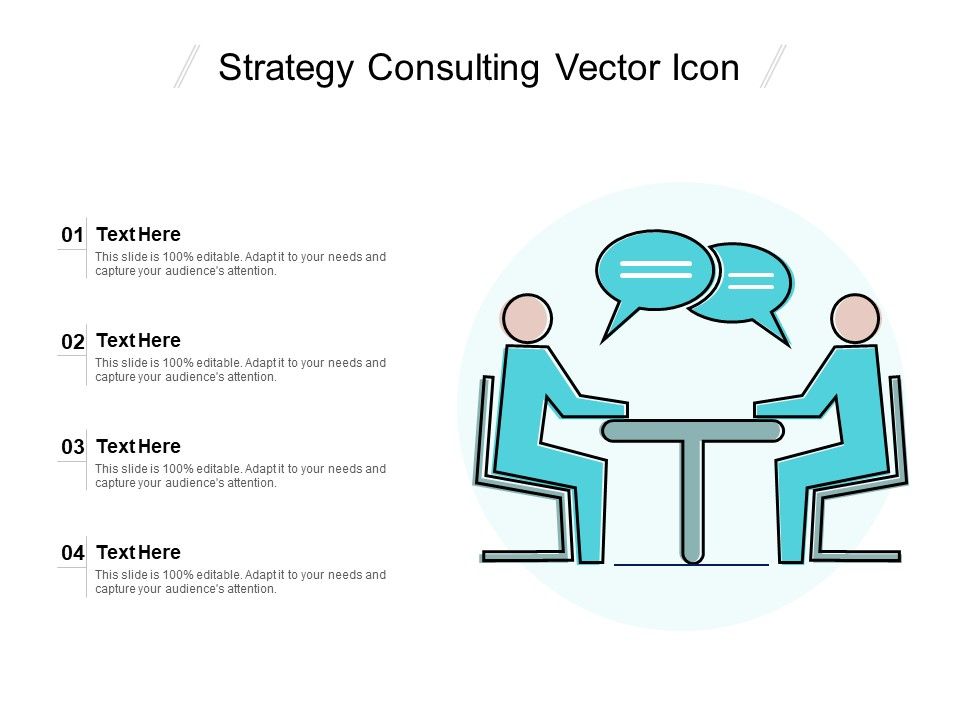 Strategy Consulting Vector Icon

01 Text Here
This slide is 100% editable. Adapt it to your needs and capture your audience's attention.

02 Text Here
This slide is 100% editable. Adapt it to your needs and capture your audience's attention.

03 Text Here
This slide is 100% editable. Adapt it to your needs and capture your audience's attention.

04 Text Here
This slide is 100% editable. Adapt it to your needs and capture your audience's attention.